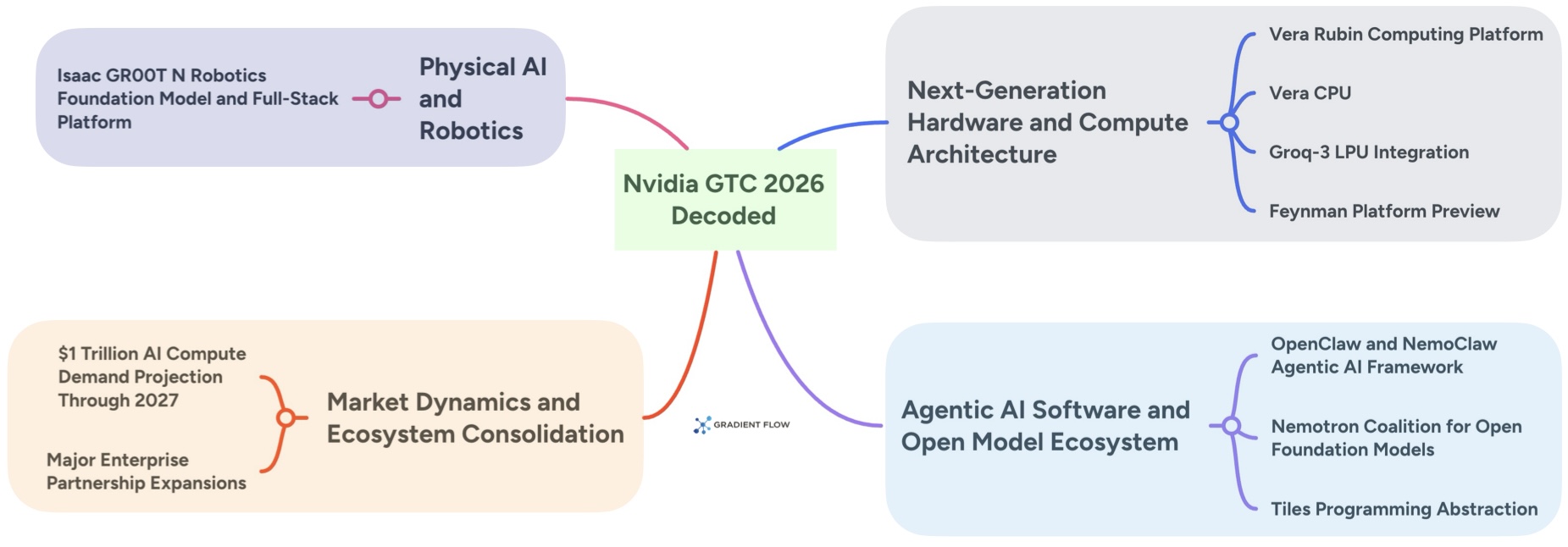 Isaac GR00T N Robotics Foundation Model and Full-Stack Platform

Physical AI and Robotics

Nvidia GTC 2026 Decoded

Next-Generation Hardware and Compute Architecture

Vera Rubin Computing Platform

Vera CPU

Groq-3 LPU Integration

Feynman Platform Preview

$1 Trillion AI Compute Demand Projection Through 2027

Major Enterprise Partnership Expansions

Market Dynamics and Ecosystem Consolidation

GRADIENT FLOW

Agentic AI Software and Open Model Ecosystem

OpenClaw and NemoClaw Agentic AI Framework

Nemotron Coalition for Open Foundation Models

Tiles Programming Abstraction